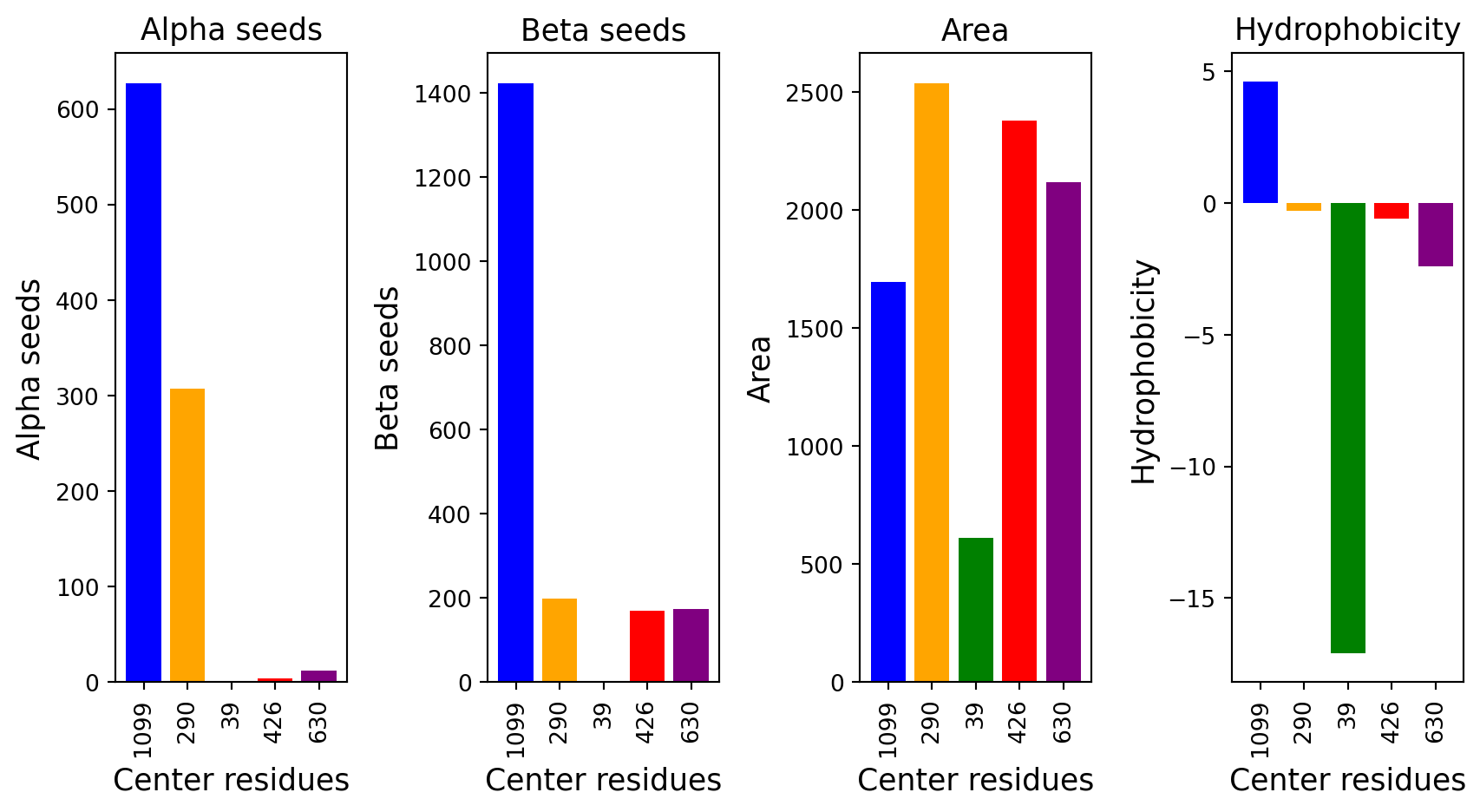 Alpha seeds

Alpha seeds

600
500
400
300
200
100
0

1099
290
39
426
630

Center residues

Beta seeds

Beta seeds

1400
1200
1000
800
600
400
200
0

1099
290
39
426
630

Center residues

Area

Area

2500
2000
1500
1000
500
0

1099
290
39
426
630

Center residues

Hydrophobicity

Hydrophobicity

5
0
−5
−10
−15

1099
290
39
426
630

Center residues